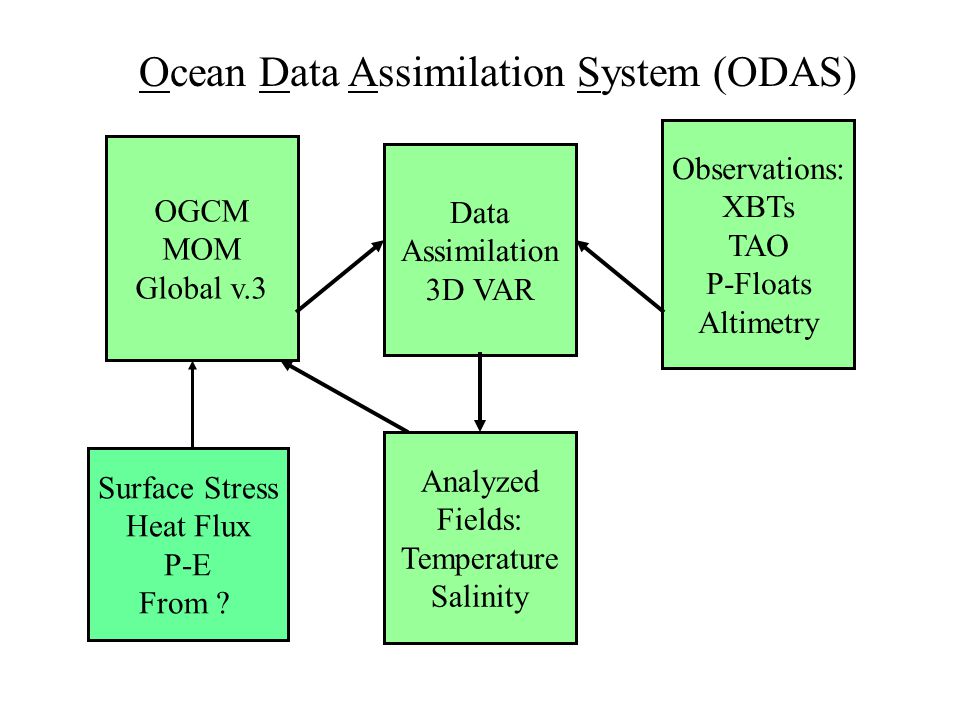 Ocean Data Assimilation System (ODAS)

OGCM
MOM
Global v.3

Data
Assimilation
3D VAR

Observations:
XBTs
TAO
P-Floats
Altimetry

Surface Stress
Heat Flux
P-E
From ?

Analyzed
Fields:
Temperature
Salinity